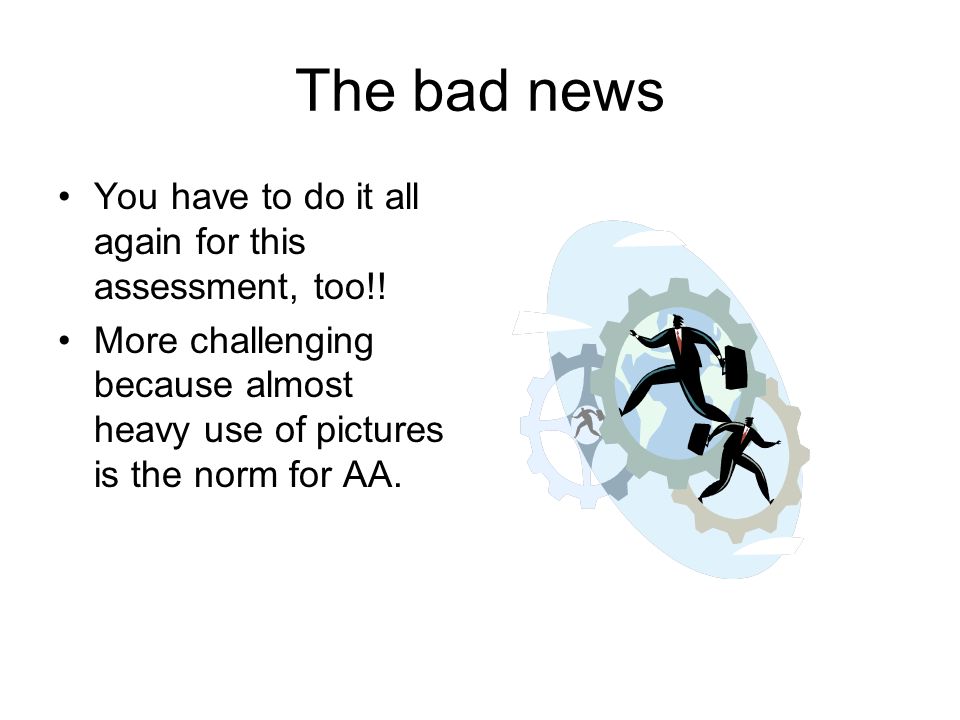 The bad news

• You have to do it all again for this assessment, too!!
• More challenging because almost heavy use of pictures is the norm for AA.